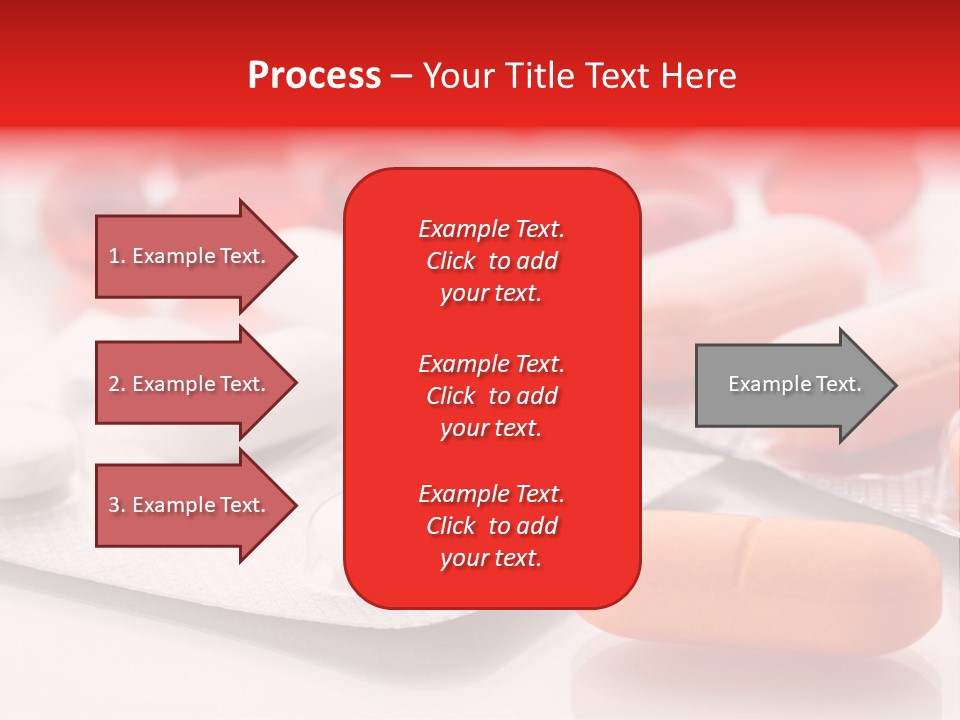 Process – Your Title Text Here

1. Example Text.

2. Example Text.

3. Example Text.

Example Text. Click to add your text.

Example Text. Click to add your text.

Example Text. Click to add your text.

Example Text.